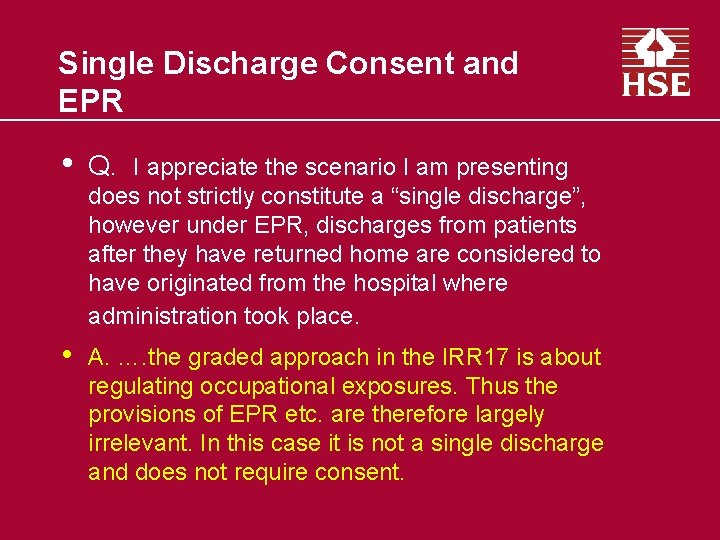 Single Discharge Consent and EPR

HSE

• Q. I appreciate the scenario I am presenting does not strictly constitute a “single discharge”, however under EPR, discharges from patients after they have returned home are considered to have originated from the hospital where administration took place.

• A. ….the graded approach in the IRR17 is about regulating occupational exposures. Thus the provisions of EPR etc. are therefore largely irrelevant. In this case it is not a single discharge and does not require consent.